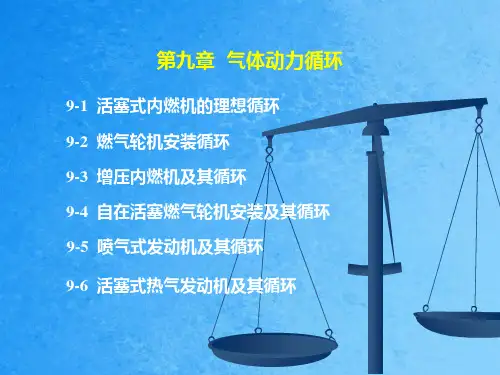 第九章 气体动力循环

9-1 活塞式内燃机的理想循环

9-2 燃气轮机安装循环

9-3 增压内燃机及其循环

9-4 自在活塞燃气轮机安装及其循环

9-5 喷气式发动机及其循环

9-6 活塞式热气发动机及其循环